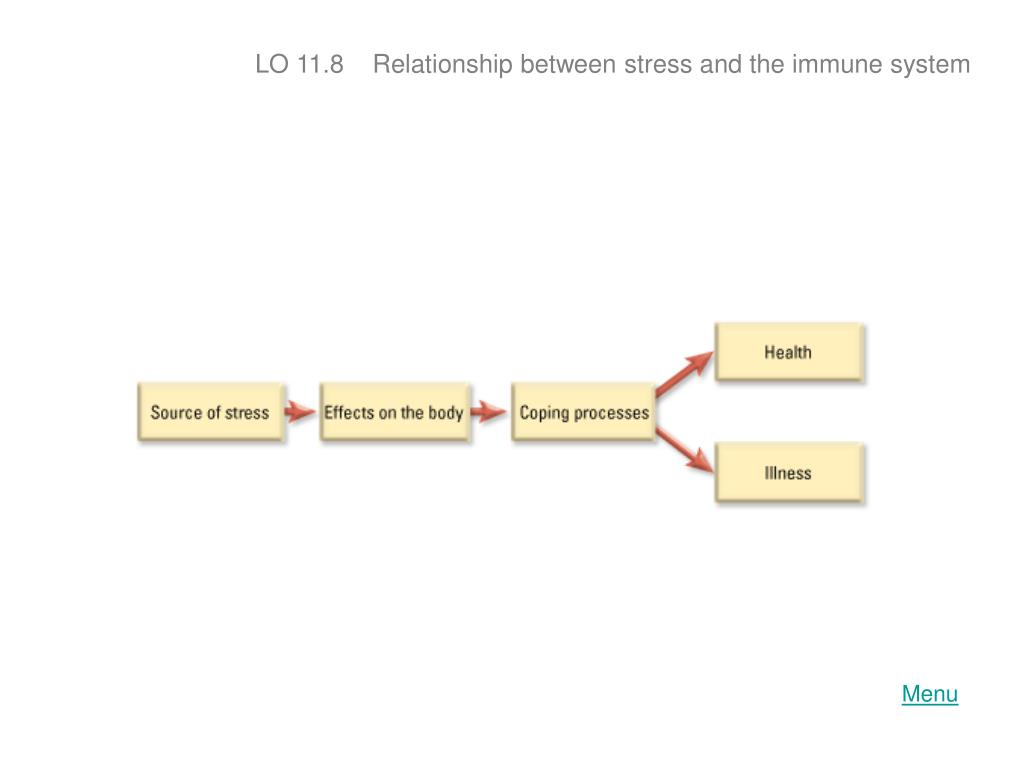 LO 11.8 Relationship between stress and the immune system

Source of stress

Effects on the body

Coping processes

Health

Illness

Menu